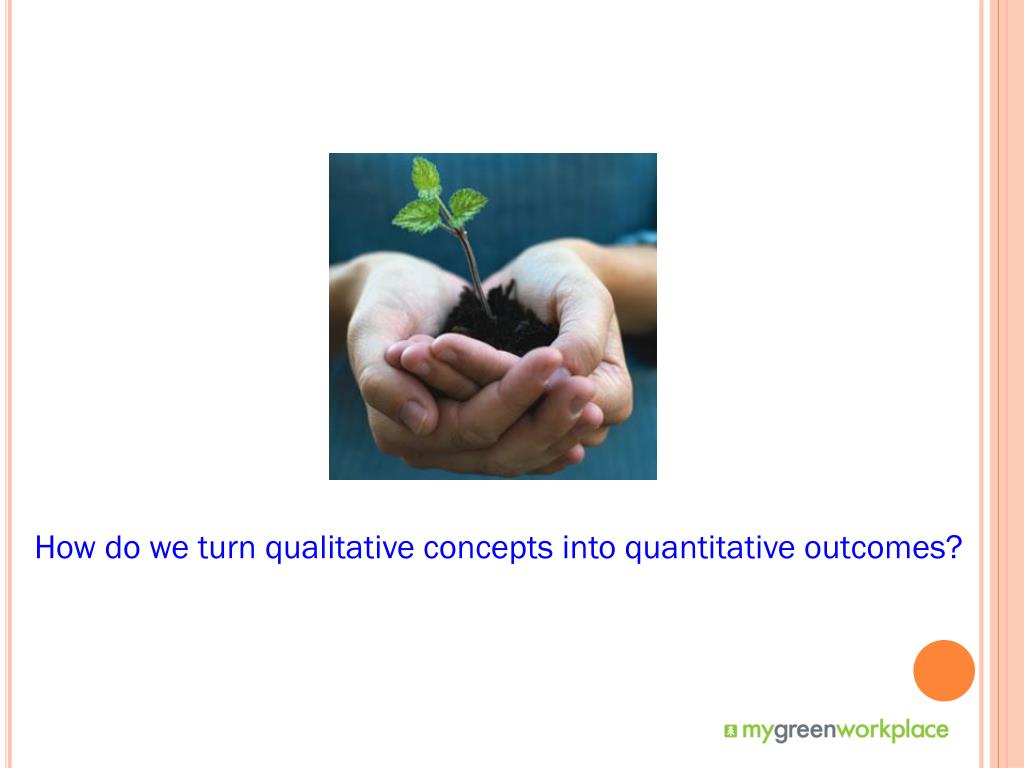 How do we turn qualitative concepts into quantitative outcomes?

mygreenworkplace